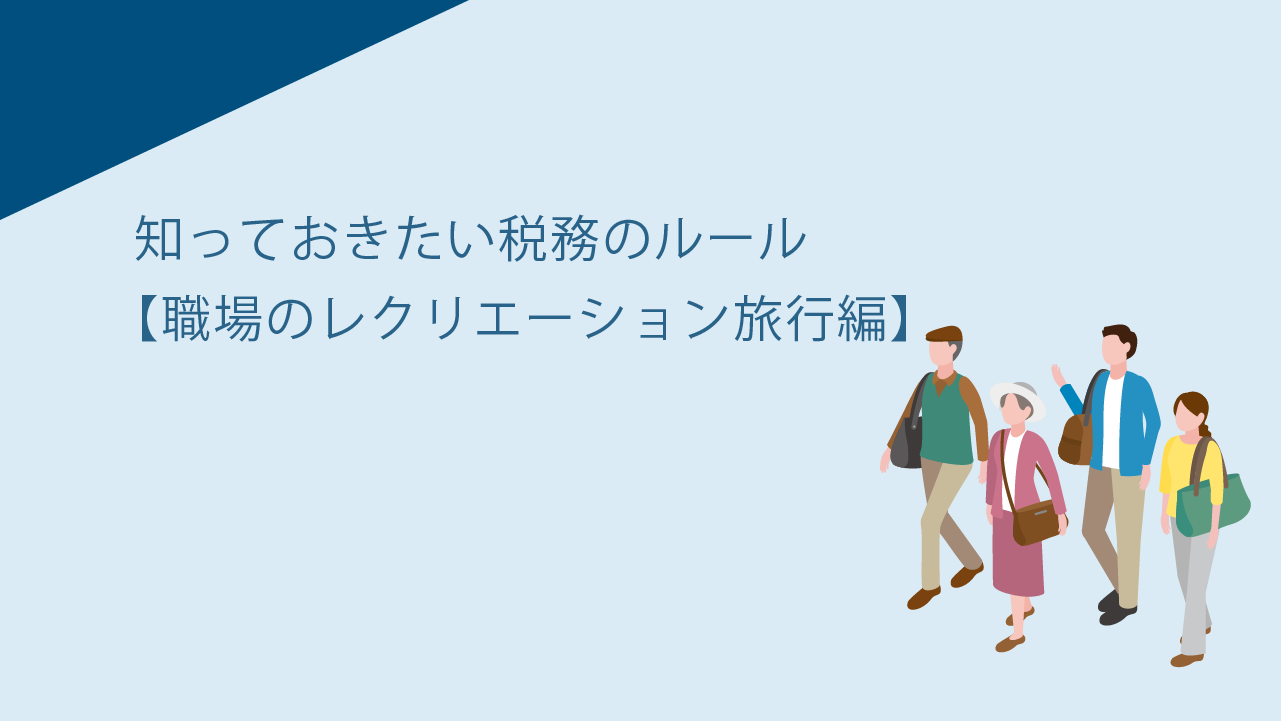 知っておきたい税務のルール
【職場のレクリエーション旅行編】